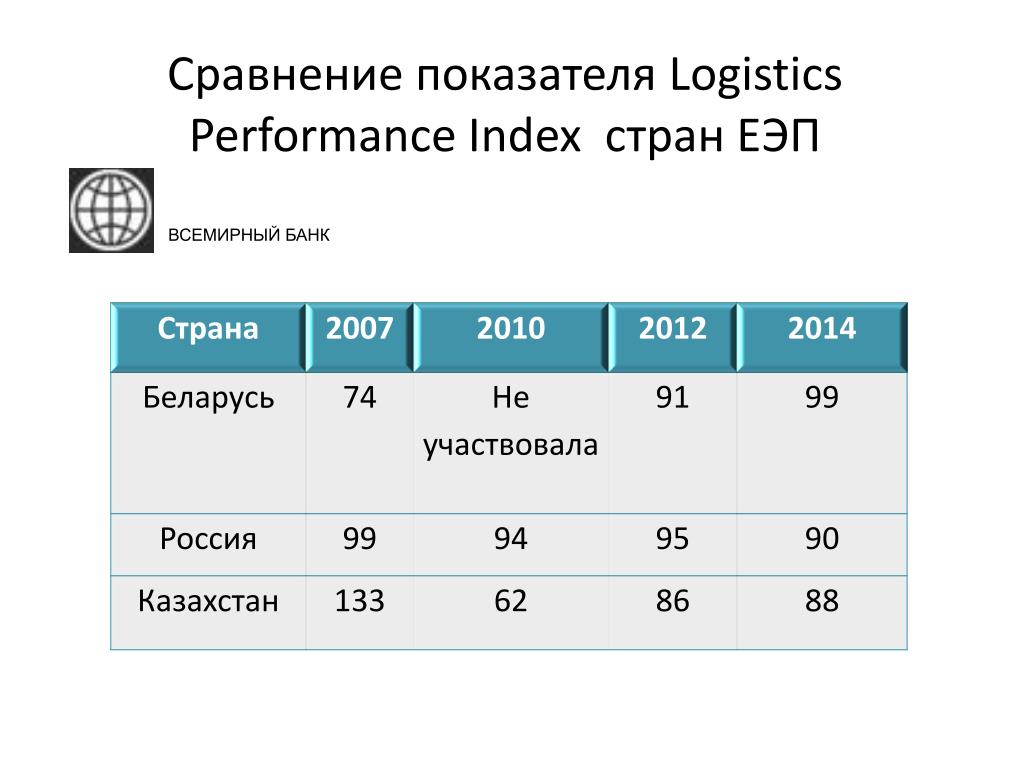 Сравнение показателя Logistics Performance Index  стран ЕЭП

ВСЕМИРНЫЙ БАНК

| Страна | 2007 | 2010 | 2012 | 2014 |
|---|---|---|---|---|
| Беларусь | 74 | Не участвовала | 91 | 99 |
| Россия | 99 | 94 | 95 | 90 |
| Казахстан | 133 | 62 | 86 | 88 |